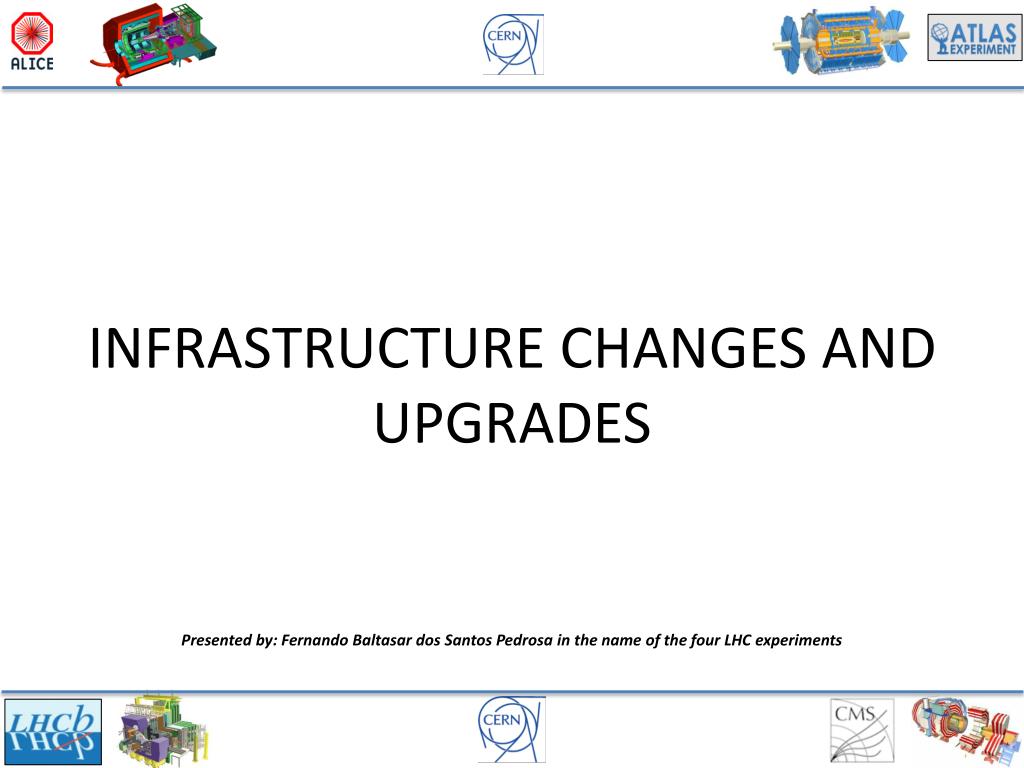 ALICE

CERN

ATLAS EXPERIMENT

INFRASTRUCTURE CHANGES AND UPGRADES

Presented by: Fernando Baltasar dos Santos Pedrosa in the name of the four LHC experiments

LHCb

CERN

CMS